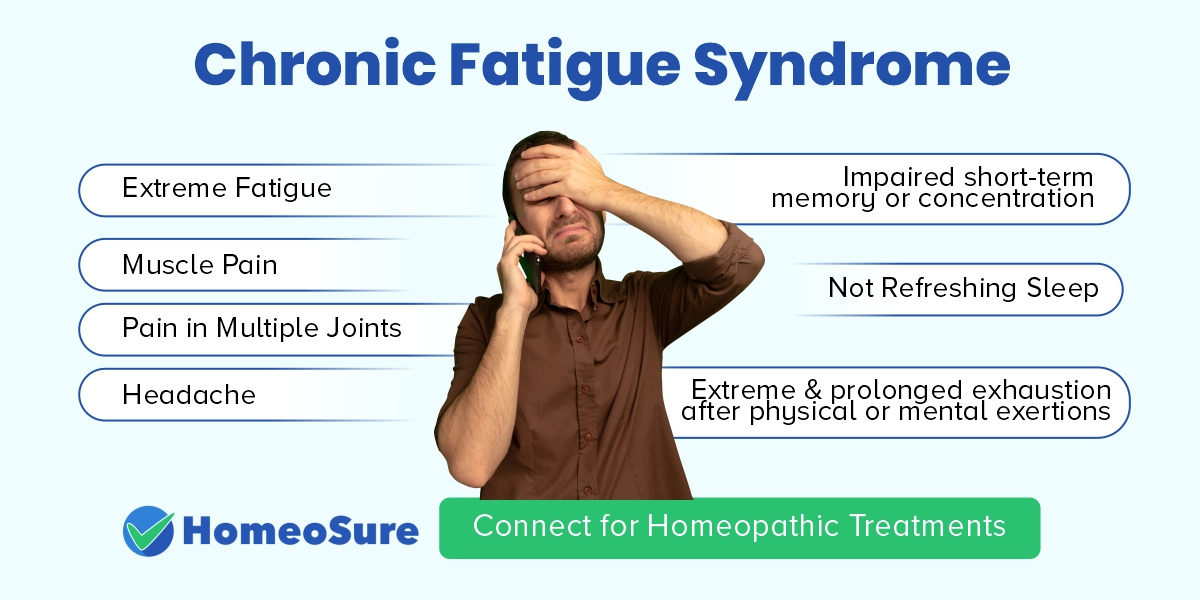 Chronic Fatigue Syndrome

Extreme Fatigue

Muscle Pain

Pain in Multiple Joints

Headache

Impaired short-term memory or concentration

Not Refreshing Sleep

Extreme & prolonged exhaustion after physical or mental exertions

HomeoSure

Connect for Homeopathic Treatments